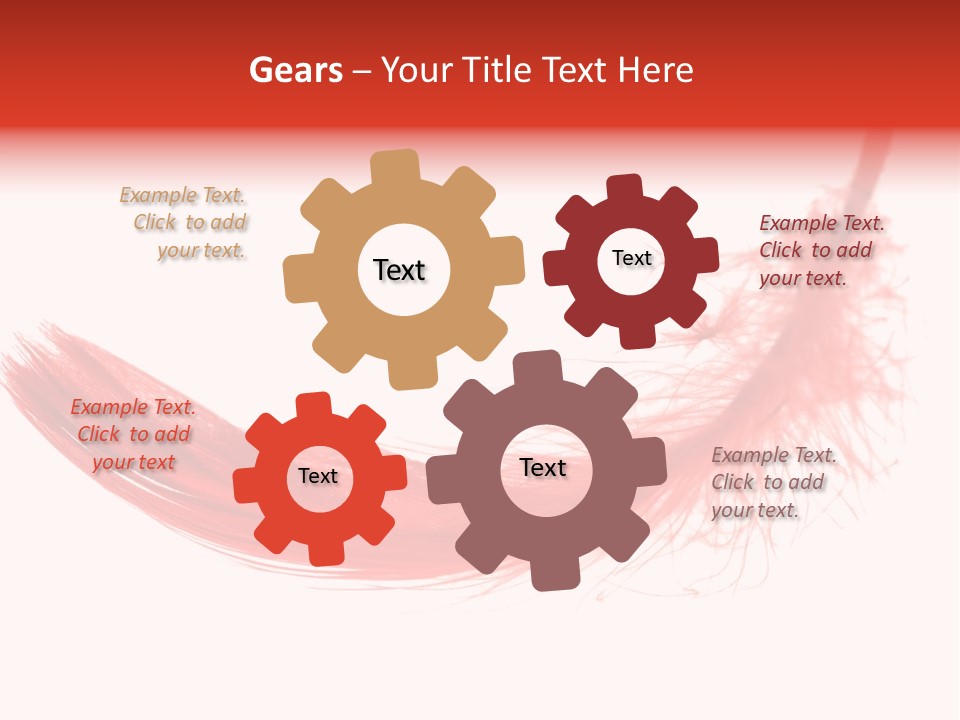 Gears – Your Title Text Here

Example Text. Click to add your text.

Text

Text

Example Text. Click to add your text.

Example Text. Click to add your text

Text

Text

Example Text. Click to add your text.